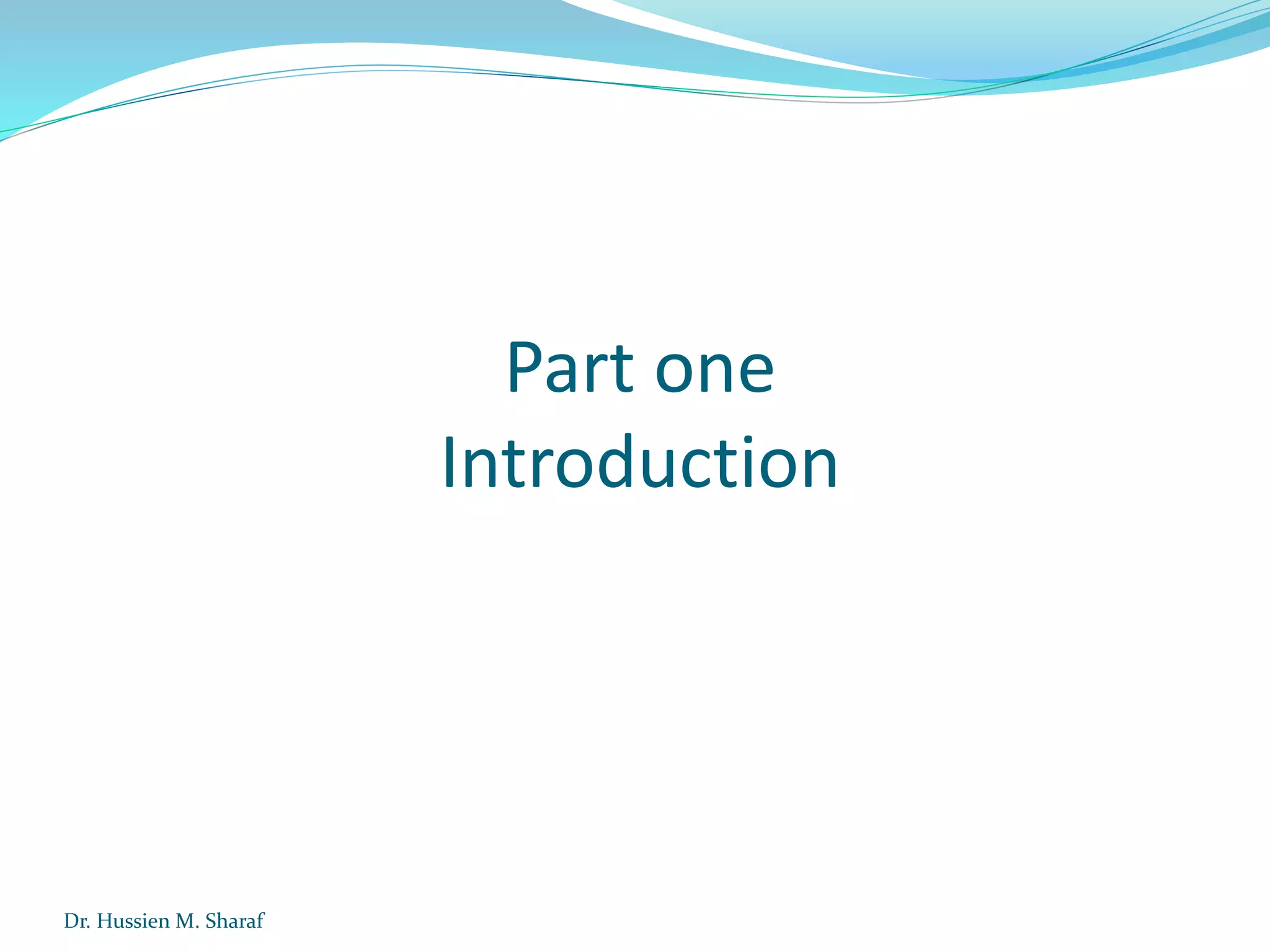 Part one
Introduction

Dr. Hussien M. Sharaf